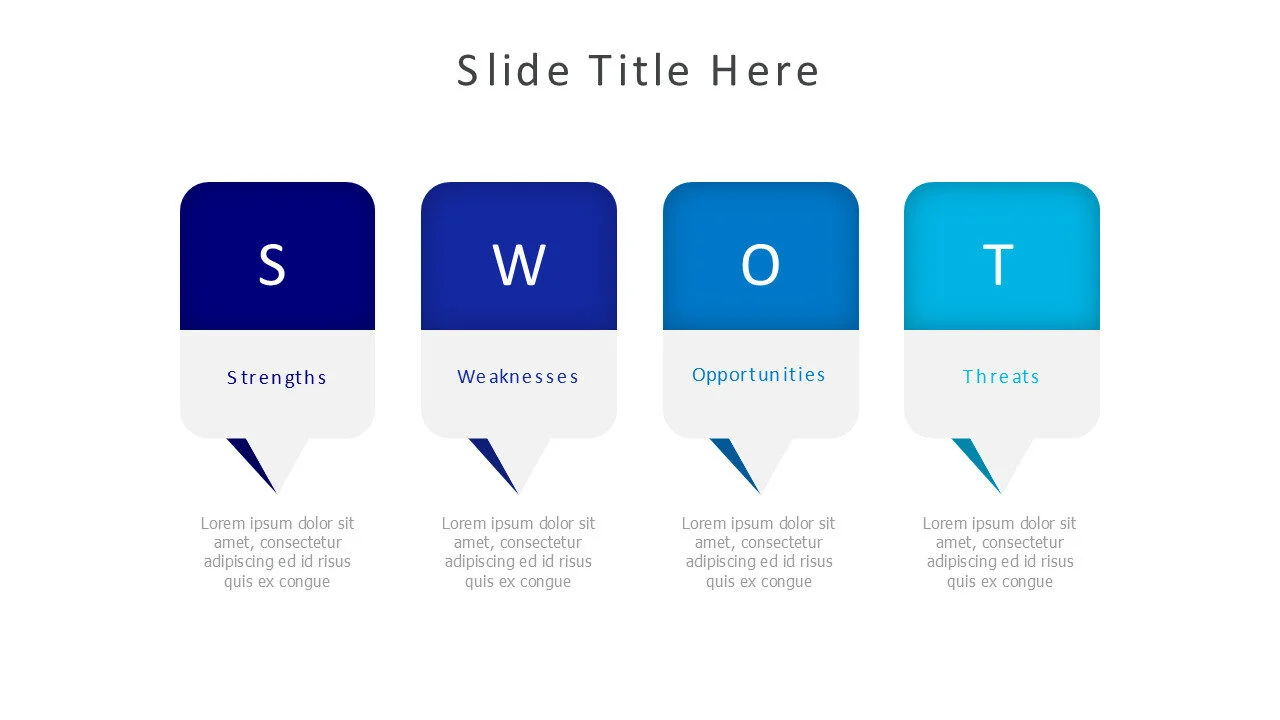 Slide Title Here

S

Strengths

Lorem ipsum dolor sit amet, consectetur adipiscing ed id risus quis ex congue

W

Weaknesses

Lorem ipsum dolor sit amet, consectetur adipiscing ed id risus quis ex congue

O

Opportunities

Lorem ipsum dolor sit amet, consectetur adipiscing ed id risus quis ex congue

T

Threats

Lorem ipsum dolor sit amet, consectetur adipiscing ed id risus quis ex congue